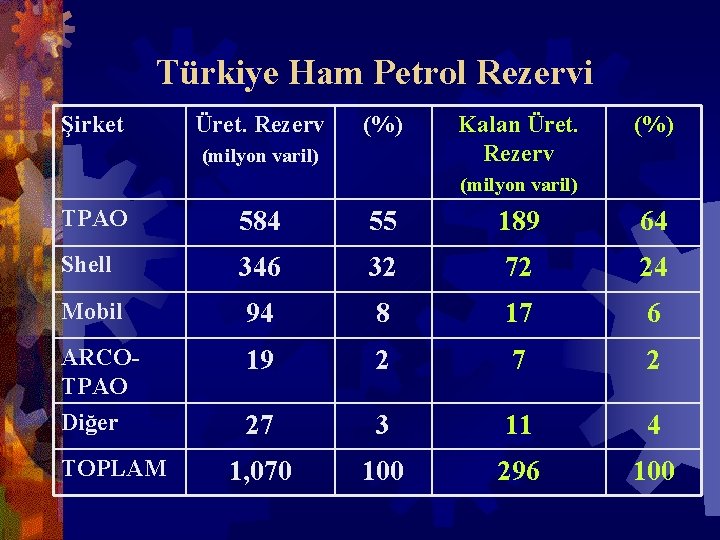 Türkiye Ham Petrol Rezervi

| Şirket | Üret. Rezerv (milyon varil) | (%) | Kalan Üret. Rezerv (milyon varil) | (%) |
|---|---|---|---|---|
| TPAO | 584 | 55 | 189 | 64 |
| Shell | 346 | 32 | 72 | 24 |
| Mobil | 94 | 8 | 17 | 6 |
| ARCO-TPAO | 19 | 2 | 7 | 2 |
| Diğer | 27 | 3 | 11 | 4 |
| TOPLAM | 1,070 | 100 | 296 | 100 |